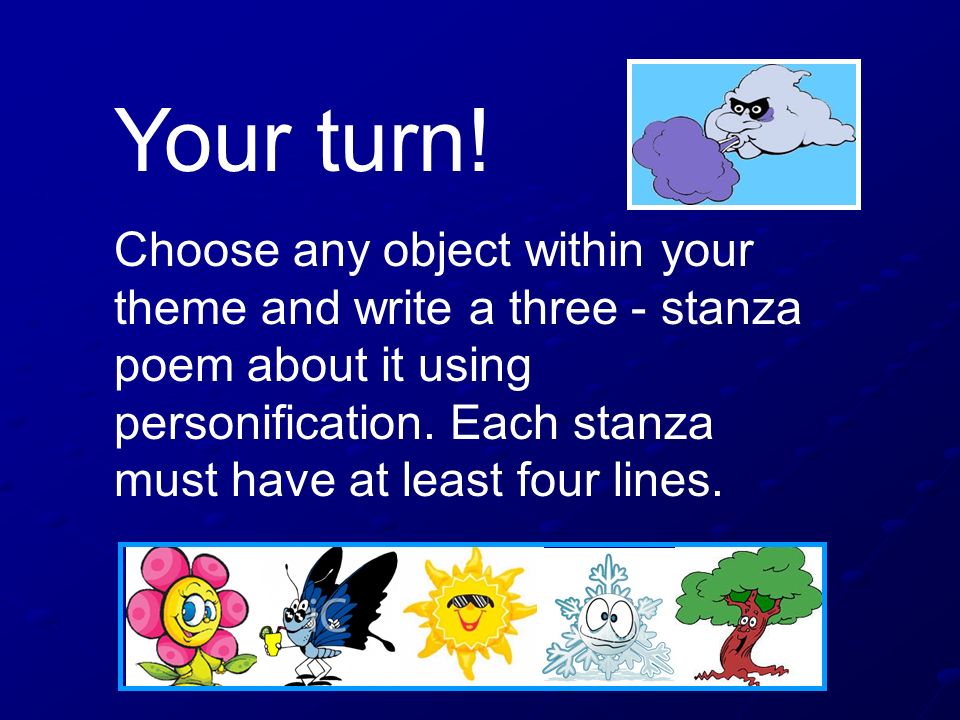 Your turn!

Choose any object within your theme and write a three - stanza poem about it using personification. Each stanza must have at least four lines.